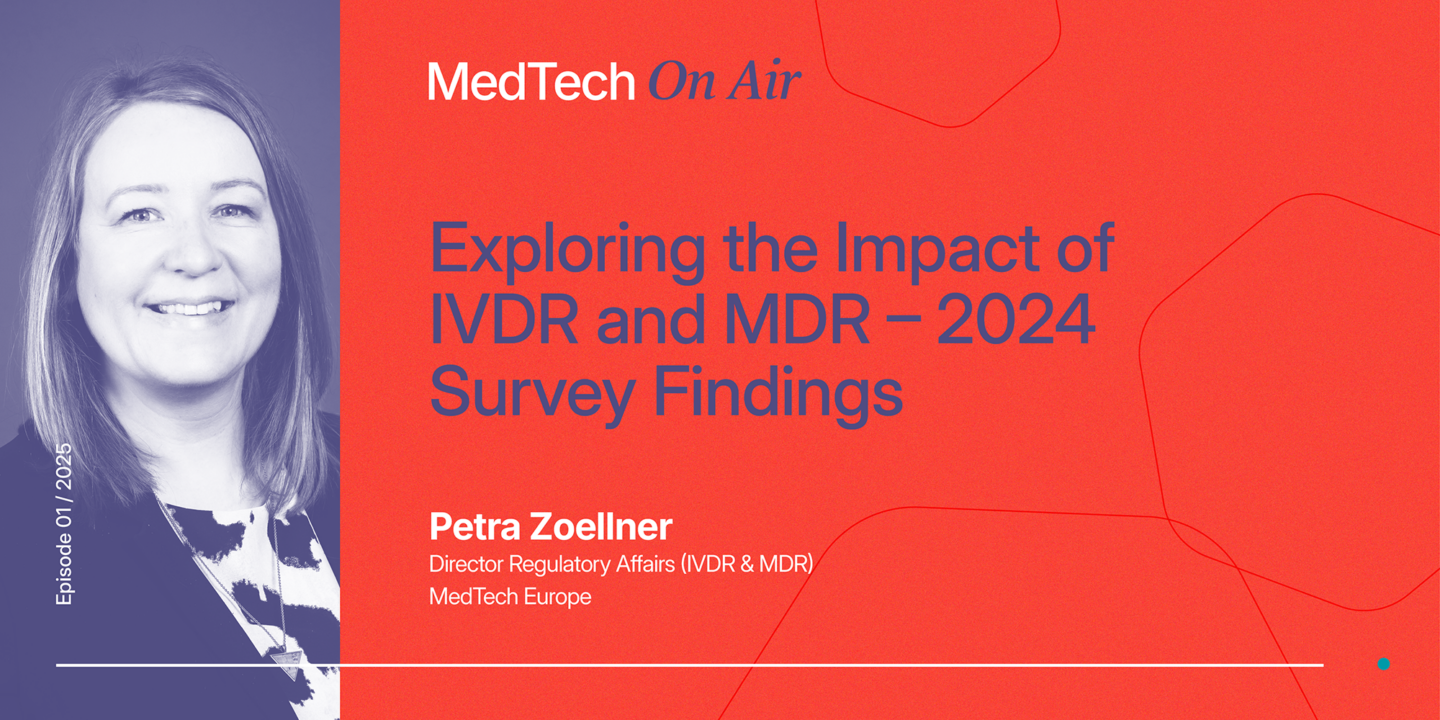 Episode 01 / 2025

MedTech On Air

Exploring the Impact of IVDR and MDR – 2024 Survey Findings

Petra Zoellner
Director Regulatory Affairs (IVDR & MDR)
MedTech Europe